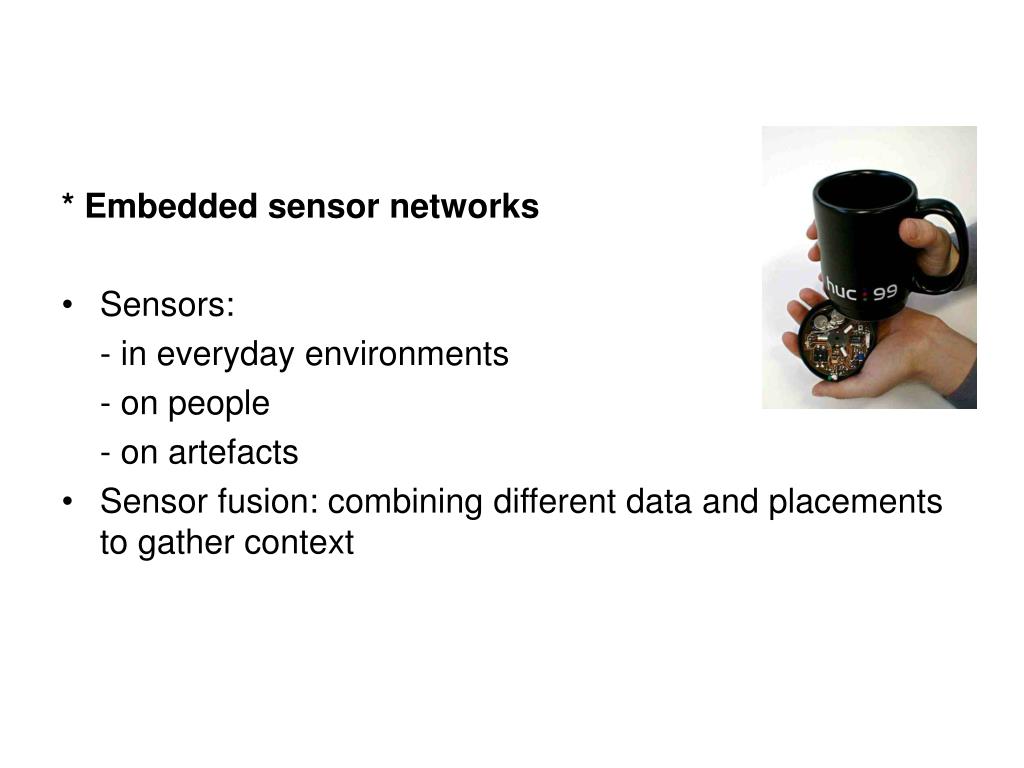 * Embedded sensor networks

• Sensors:
- in everyday environments
- on people
- on artefacts
• Sensor fusion: combining different data and placements to gather context

huc : 99